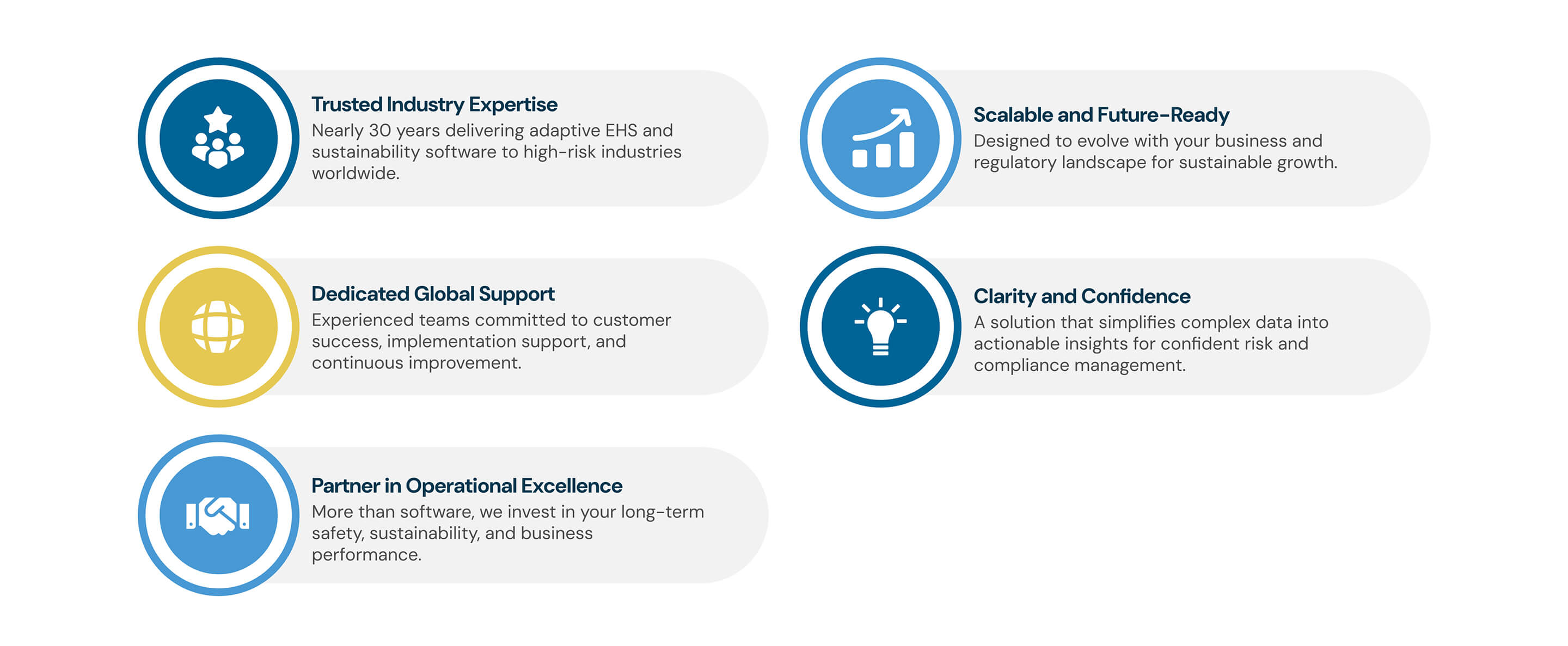 Trusted Industry Expertise
Nearly 30 years delivering adaptive EHS and sustainability software to high-risk industries worldwide.

Dedicated Global Support
Experienced teams committed to customer success, implementation support, and continuous improvement.

Partner in Operational Excellence
More than software, we invest in your long-term safety, sustainability, and business performance.

Scalable and Future-Ready
Designed to evolve with your business and regulatory landscape for sustainable growth.

Clarity and Confidence
A solution that simplifies complex data into actionable insights for confident risk and compliance management.